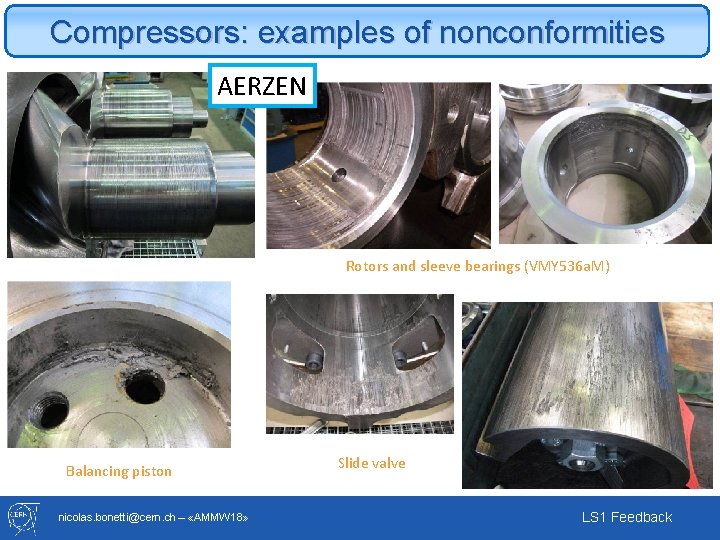 Compressors: examples of nonconformities

AERZEN

Rotors and sleeve bearings (VMY536aM)

Balancing piston

Slide valve

CERN

nicolas.bonetti@cern.ch – «AMMW18»

LS1 Feedback